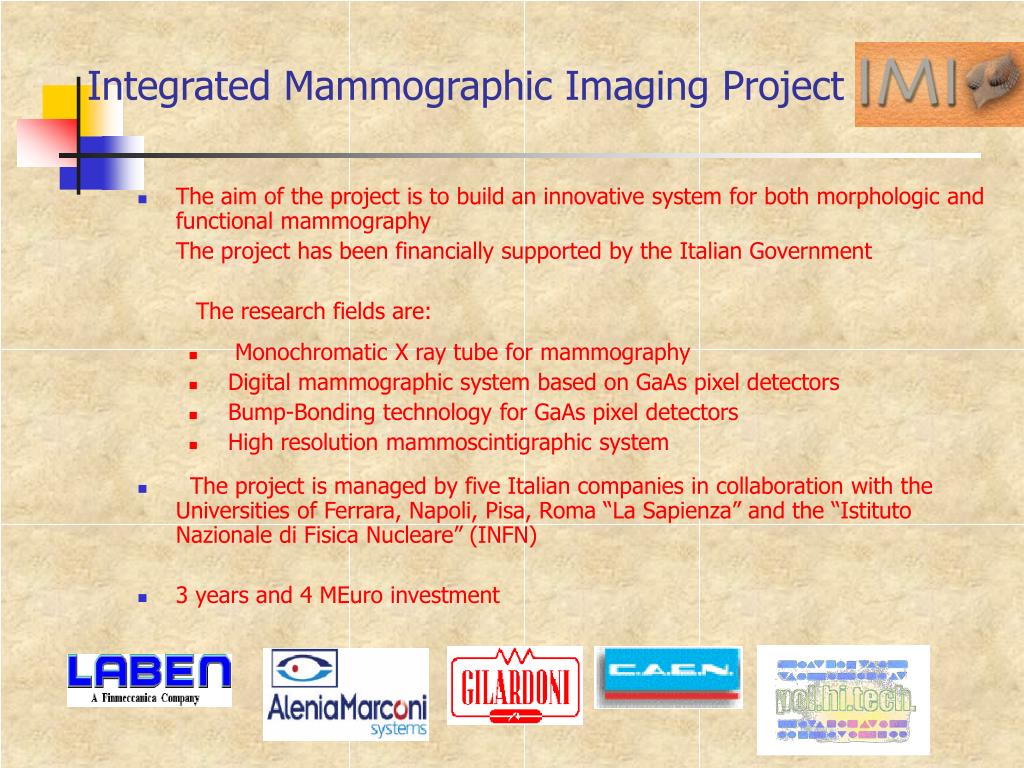 Integrated Mammographic Imaging Project

IMI

- The aim of the project is to build an innovative system for both morphologic and functional mammography

The project has been financially supported by the Italian Government

The research fields are:

- Monochromatic X ray tube for mammography
- Digital mammographic system based on GaAs pixel detectors
- Bump-Bonding technology for GaAs pixel detectors
- High resolution mammoscintigraphic system

- The project is managed by five Italian companies in collaboration with the Universities of Ferrara, Napoli, Pisa, Roma “La Sapienza” and the “Istituto Nazionale di Fisica Nucleare” (INFN)

- 3 years and 4 MEuro investment

LABEN
A Finmeccanica Company

AleniaMarconi systems

GILARDONI

C.A.E.N.

pol.hi.tech.